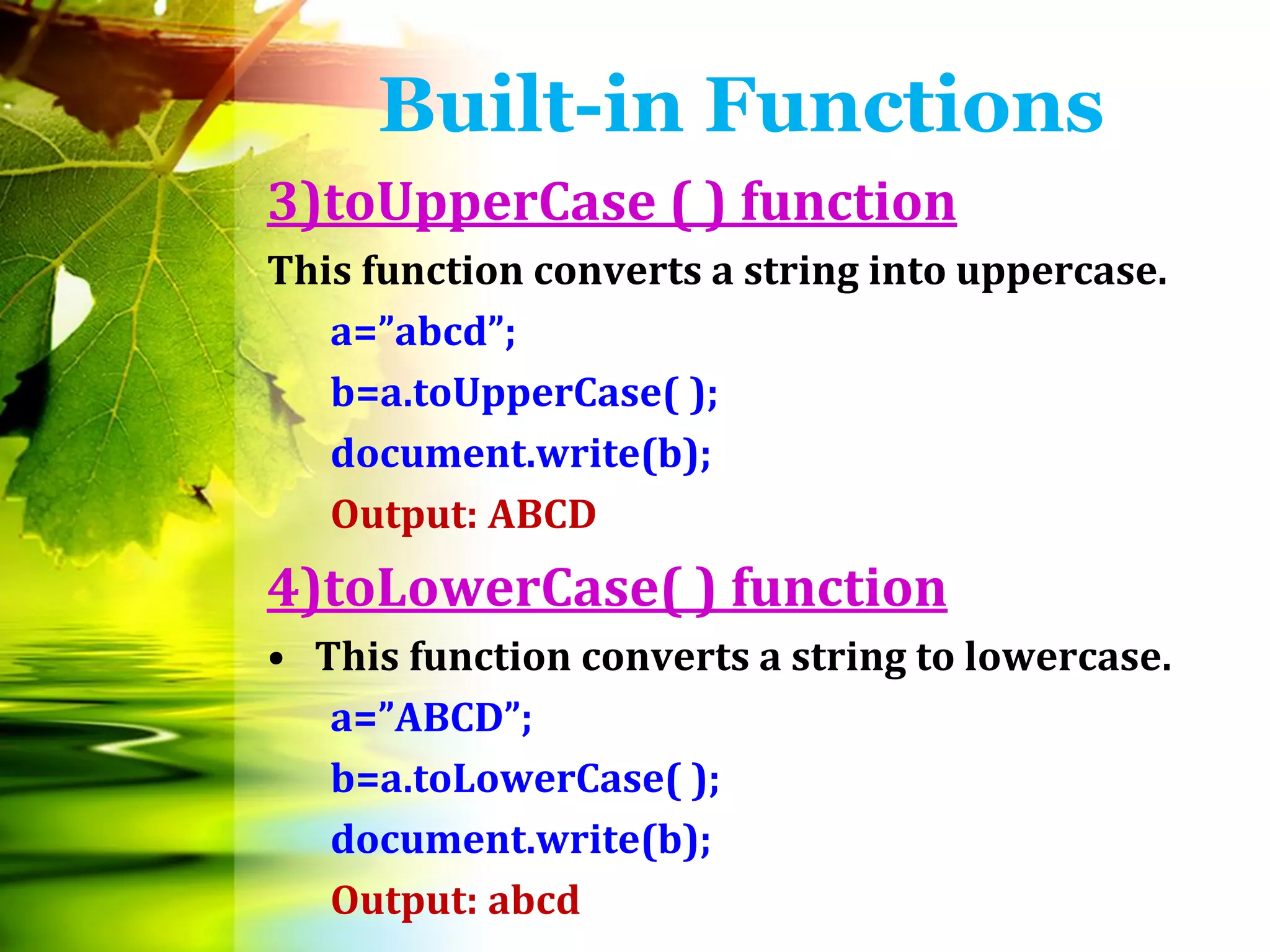 Built-in Functions

3)toUpperCase ( ) function

This function converts a string into uppercase.

a=”abcd”;

b=a.toUpperCase( );

document.write(b);

Output: ABCD

4)toLowerCase( ) function

• This function converts a string to lowercase.

a=”ABCD”;

b=a.toLowerCase( );

document.write(b);

Output: abcd